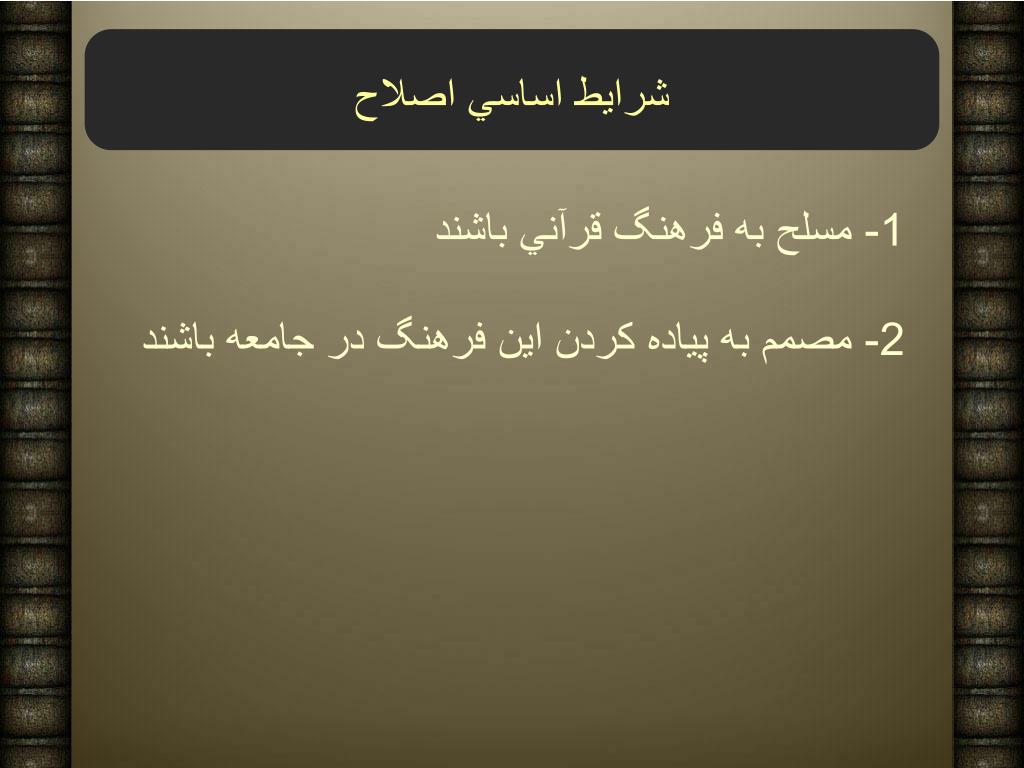 شرايط اساسي اصلاح

1- مسلح به فرهنگ قرآني باشند

2- مصمم به پياده كردن اين فرهنگ در جامعه باشند